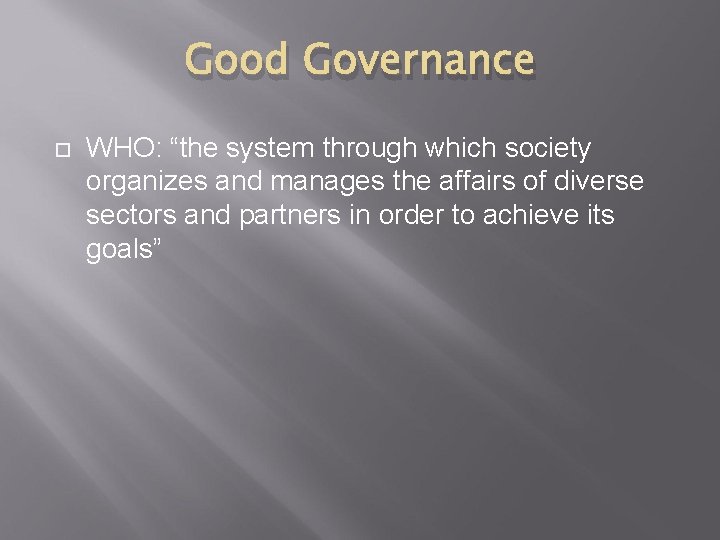 Good Governance

WHO: “the system through which society organizes and manages the affairs of diverse sectors and partners in order to achieve its goals”